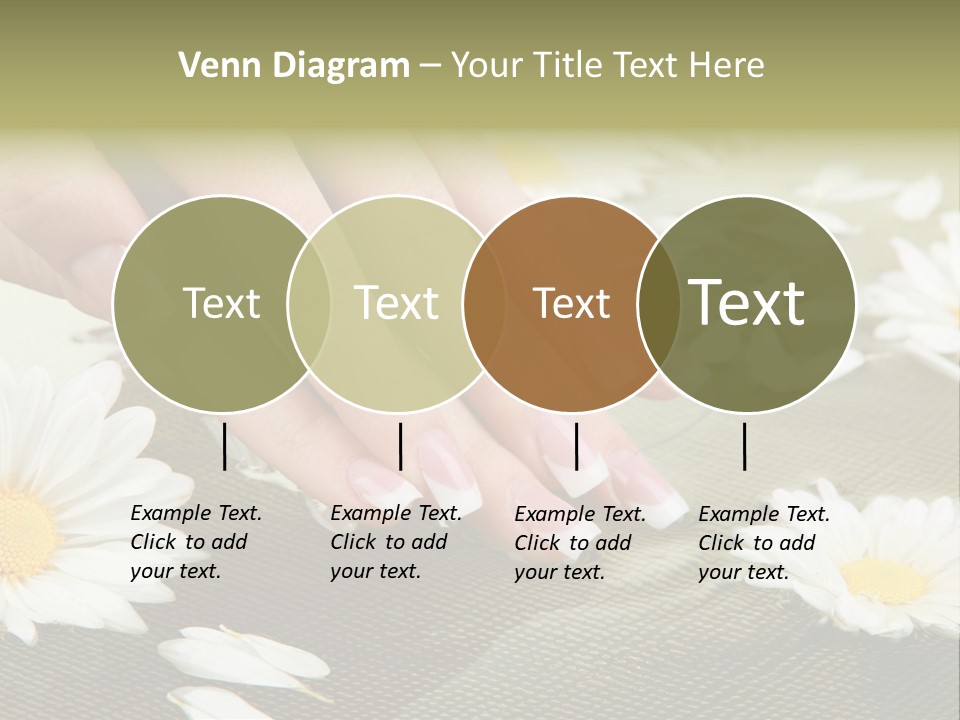 Venn Diagram – Your Title Text Here

Text

Text

Text

Text

Example Text. Click to add your text.

Example Text. Click to add your text.

Example Text. Click to add your text.

Example Text. Click to add your text.